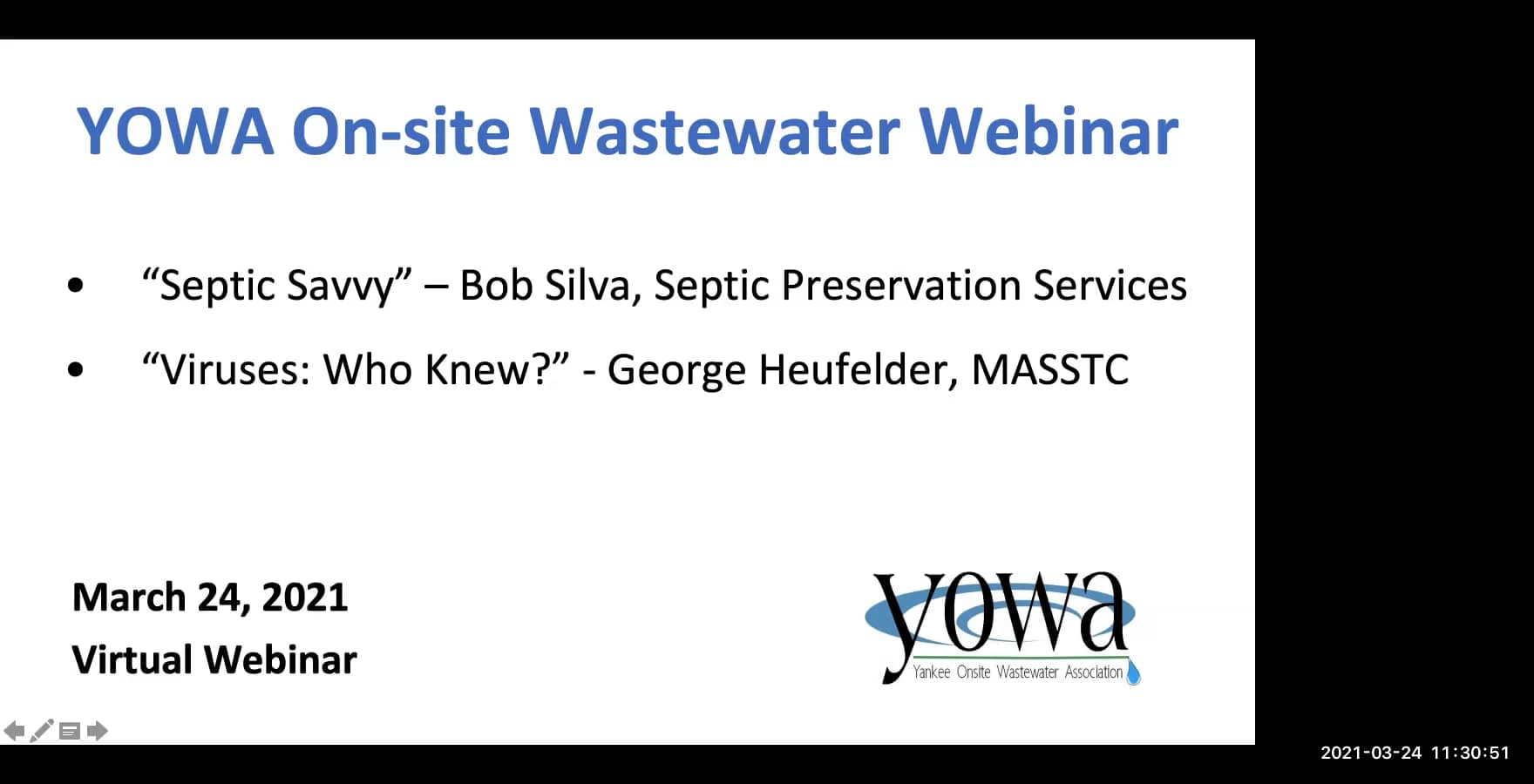 YOWA On-site Wastewater Webinar

• “Septic Savvy” – Bob Silva, Septic Preservation Services

• “Viruses: Who Knew?” - George Heufelder, MASSTC

March 24, 2021

Virtual Webinar

yowa
Yankee Onsite Wastewater Association

2021-03-24 11:30:51